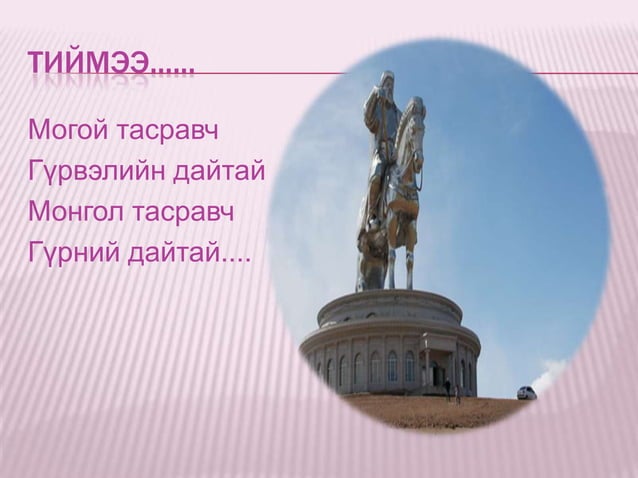 ТИЙМЭЭ......

Могой тасравч
Гүрвэлийн дайтай
Монгол тасравч
Гүрний дайтай....